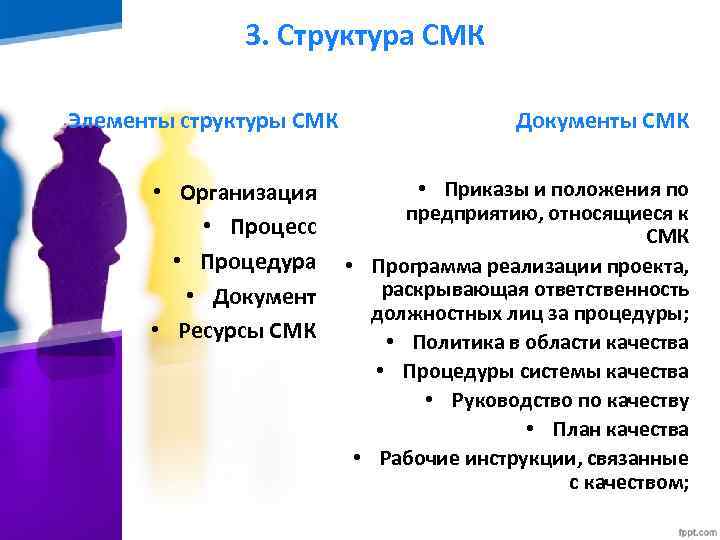 3. Структура СМК

Элементы структуры СМК

• Организация
• Процесс
• Процедура
• Документ
• Ресурсы СМК

Документы СМК

• Приказы и положения по предприятию, относящиеся к СМК
• Программа реализации проекта, раскрывающая ответственность должностных лиц за процедуры;
• Политика в области качества
• Процедуры системы качества
• Руководство по качеству
• План качества
• Рабочие инструкции, связанные с качеством;

fppt.com